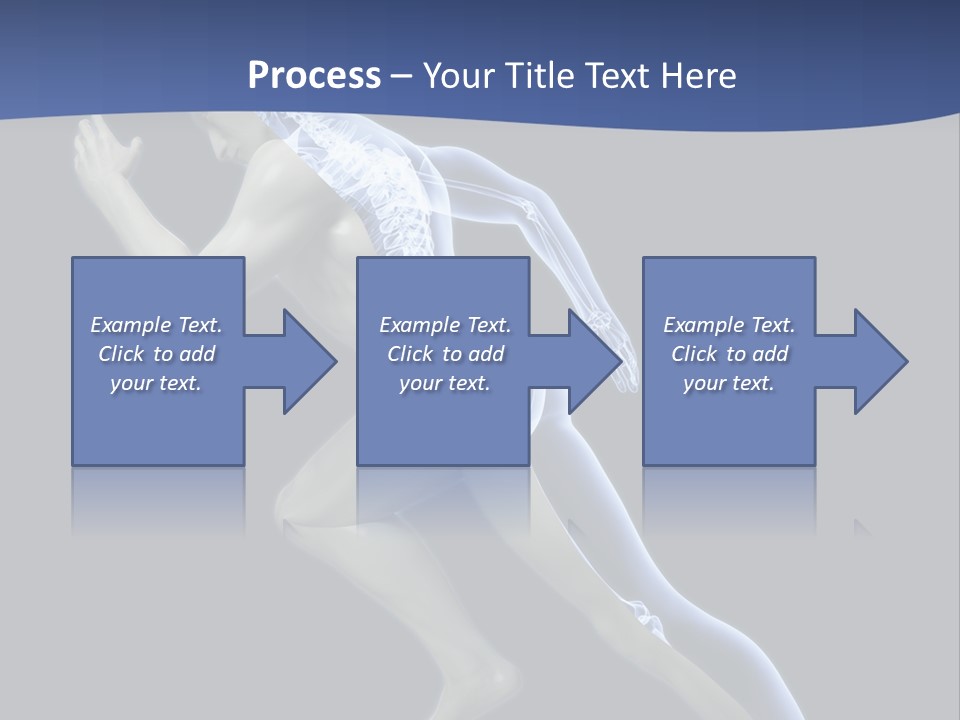 Process – Your Title Text Here

Example Text. Click to add your text.

Example Text. Click to add your text.

Example Text. Click to add your text.